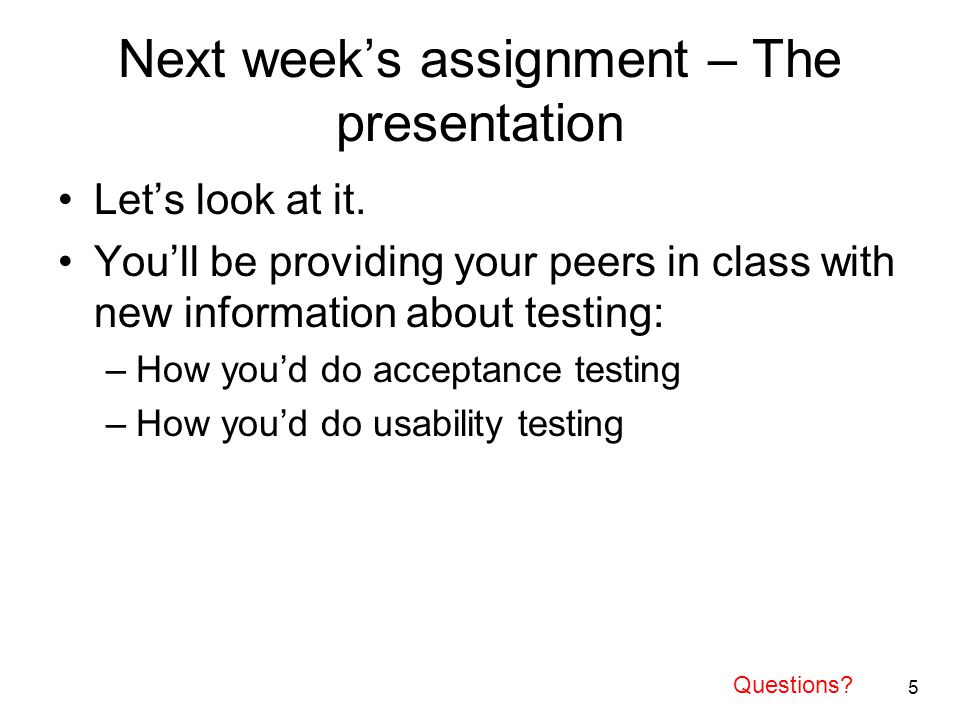 Next week’s assignment – The presentation

• Let’s look at it.
• You’ll be providing your peers in class with new information about testing:
  – How you’d do acceptance testing
  – How you’d do usability testing

Questions?

5